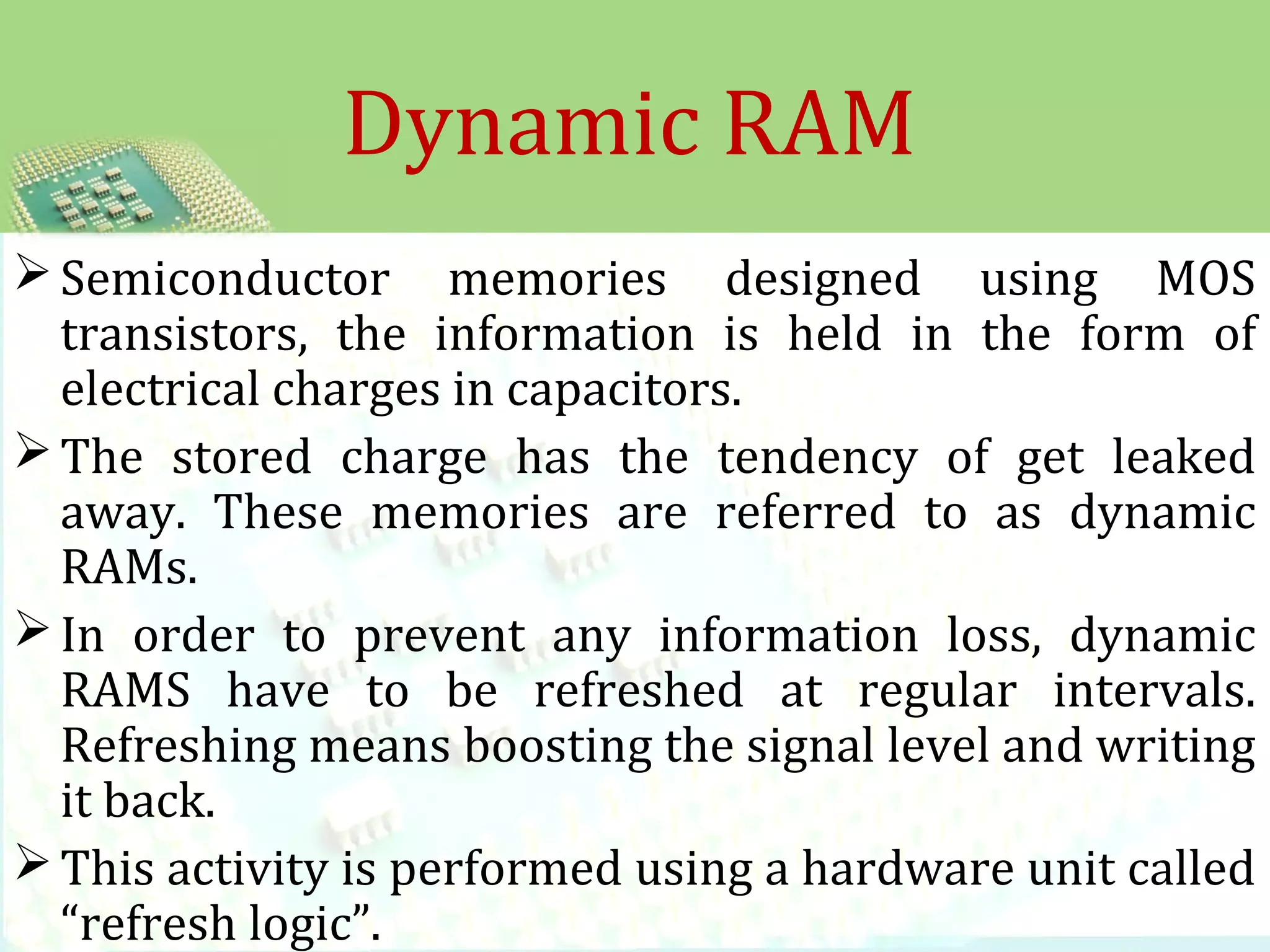 Dynamic RAM

➢ Semiconductor memories designed using MOS transistors, the information is held in the form of electrical charges in capacitors.

➢ The stored charge has the tendency of get leaked away. These memories are referred to as dynamic RAMs.

➢ In order to prevent any information loss, dynamic RAMS have to be refreshed at regular intervals. Refreshing means boosting the signal level and writing it back.

➢ This activity is performed using a hardware unit called “refresh logic”.